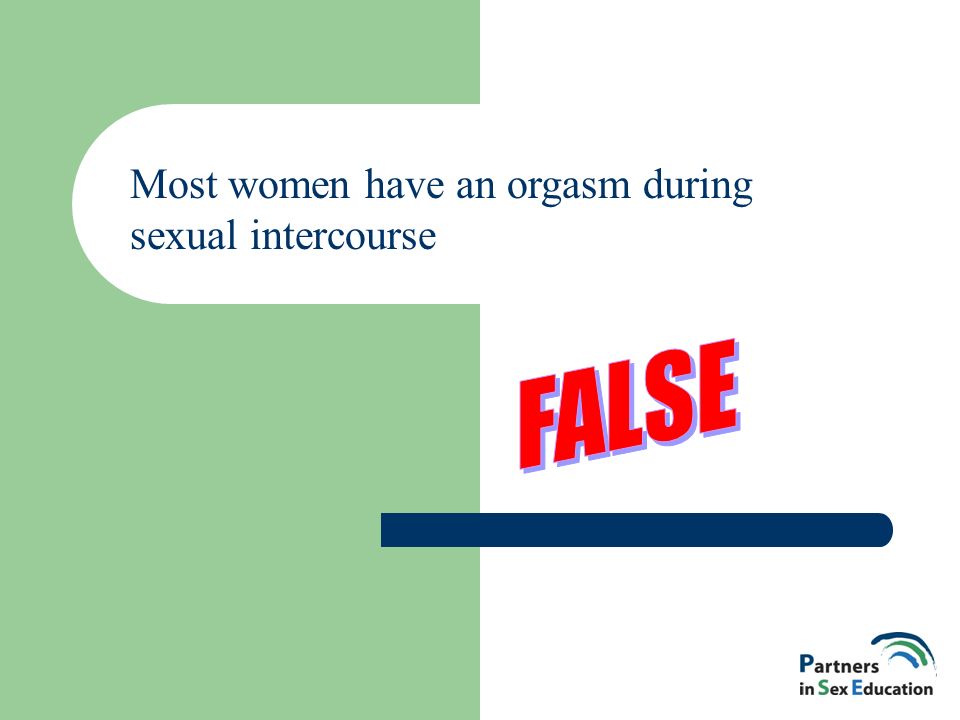 Most women have an orgasm during sexual intercourse

FALSE

Partners
in Sex Education